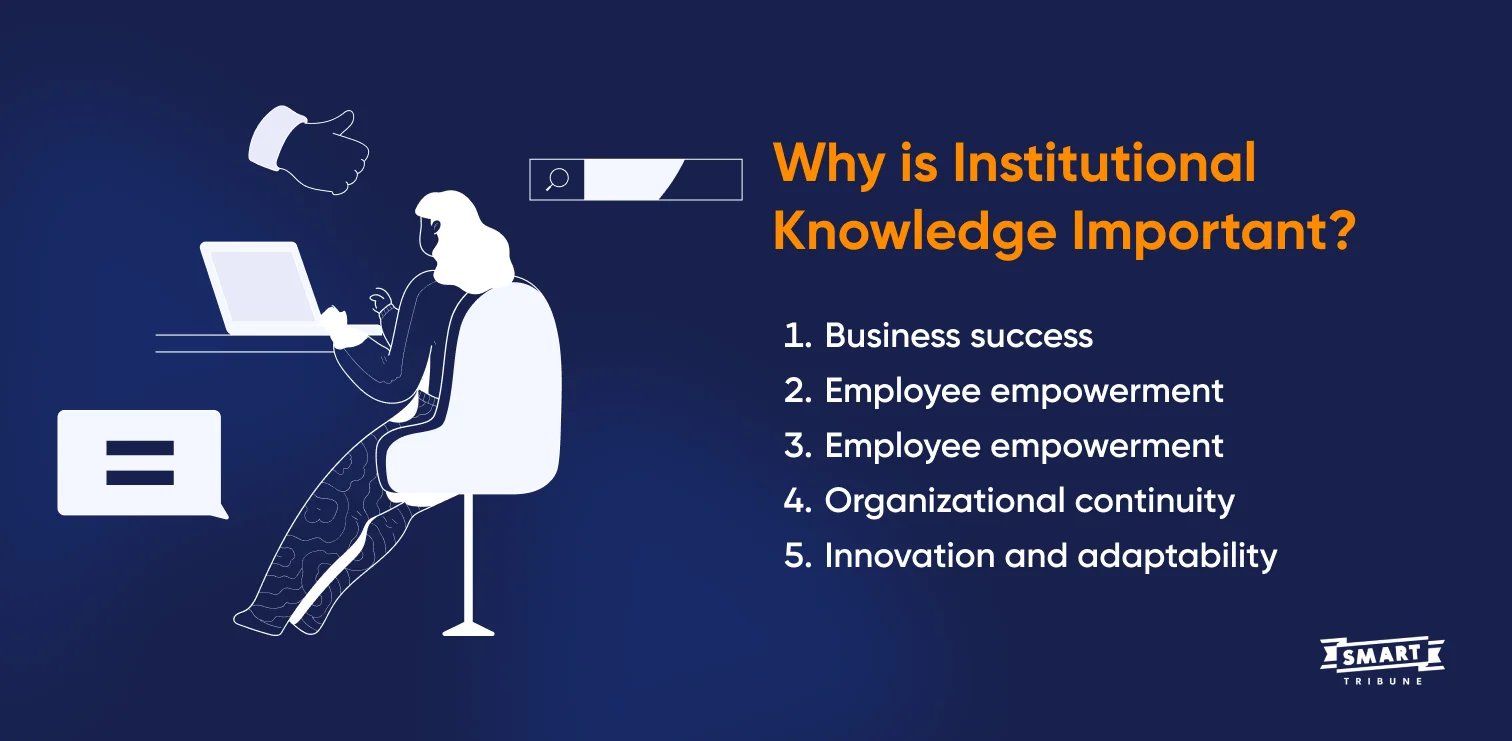 Why is Institutional Knowledge Important?

1. Business success
2. Employee empowerment
3. Employee empowerment
4. Organizational continuity
5. Innovation and adaptability

SMART TRIBUNE